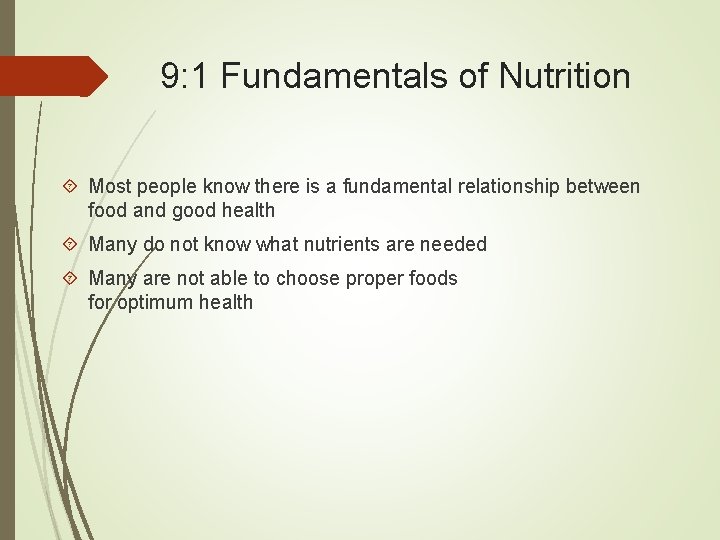 9:1 Fundamentals of Nutrition

Most people know there is a fundamental relationship between food and good health

Many do not know what nutrients are needed

Many are not able to choose proper foods for optimum health